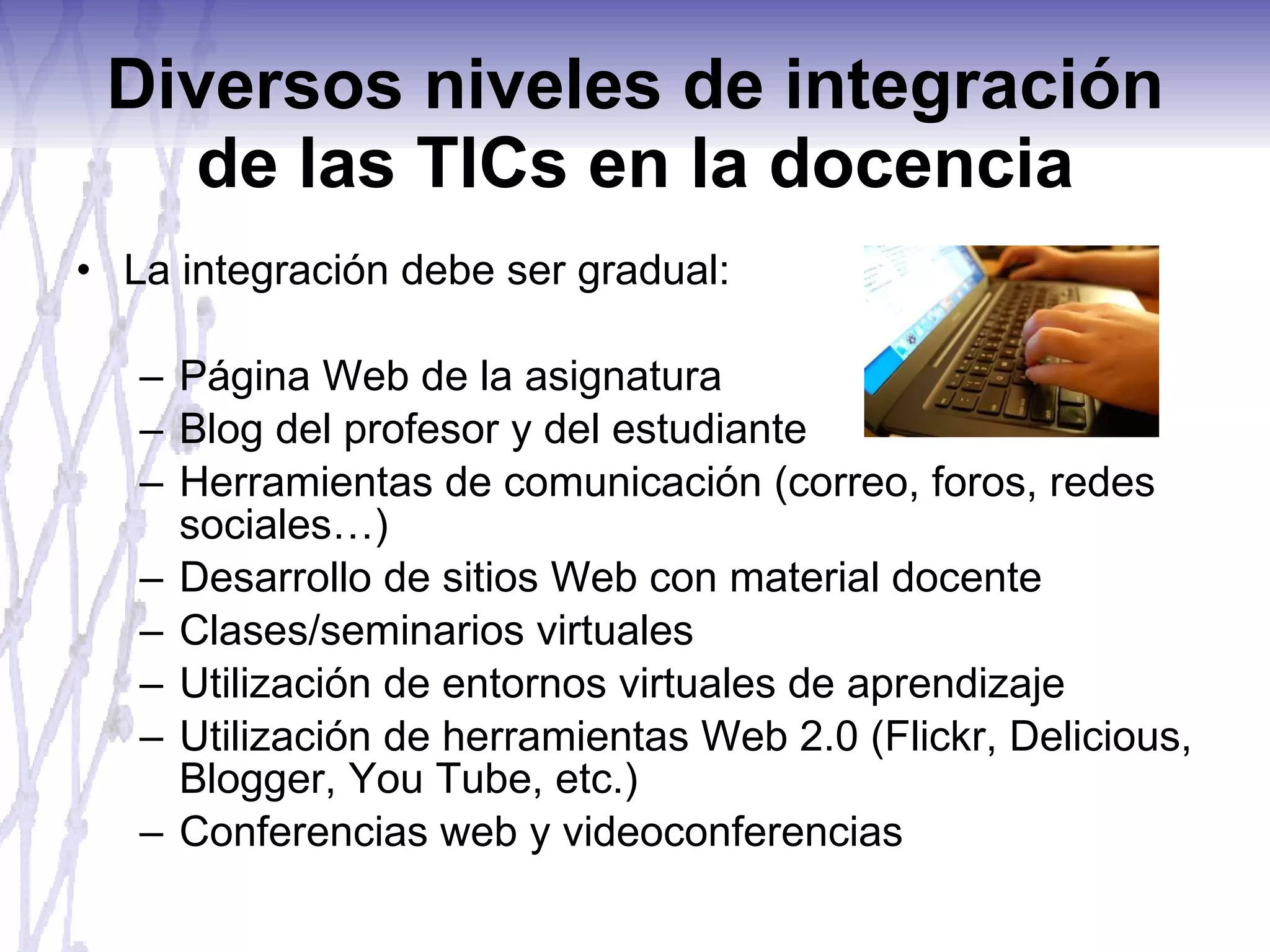 Diversos niveles de integración de las TICs en la docencia

• La integración debe ser gradual:

– Página Web de la asignatura
– Blog del profesor y del estudiante
– Herramientas de comunicación (correo, foros, redes sociales…)
– Desarrollo de sitios Web con material docente
– Clases/seminarios virtuales
– Utilización de entornos virtuales de aprendizaje
– Utilización de herramientas Web 2.0 (Flickr, Delicious, Blogger, You Tube, etc.)
– Conferencias web y videoconferencias